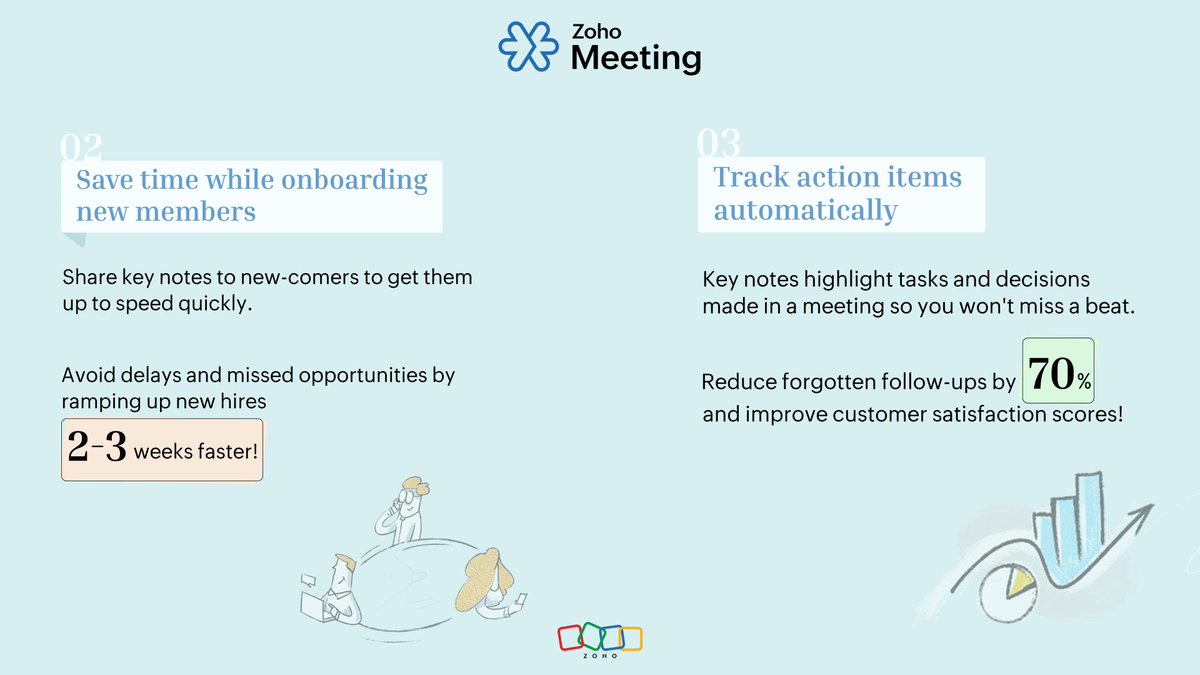 Zoho
Meeting

02
Save time while onboarding new members

Share key notes to new-comers to get them up to speed quickly.

Avoid delays and missed opportunities by ramping up new hires

2-3 weeks faster!

03
Track action items automatically

Key notes highlight tasks and decisions made in a meeting so you won't miss a beat.

Reduce forgotten follow-ups by 70% and improve customer satisfaction scores!

ZOHO